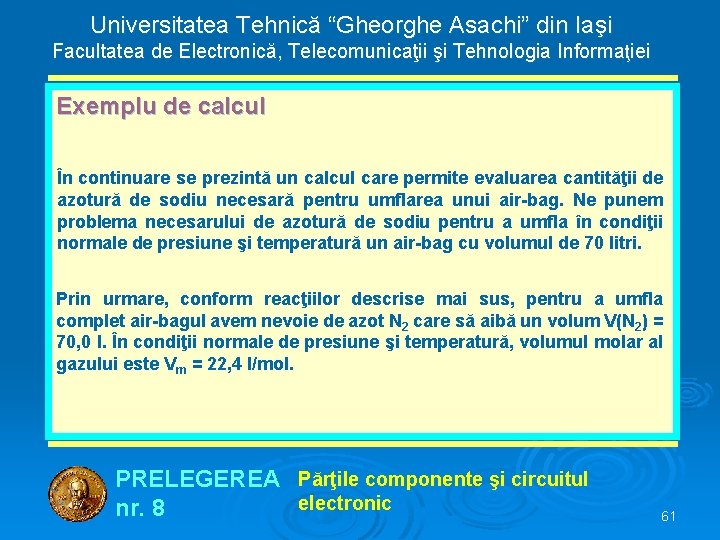 Universitatea Tehnică “Gheorghe Asachi” din Iaşi
Facultatea de Electronică, Telecomunicaţii şi Tehnologia Informaţiei

Exemplu de calcul

În continuare se prezintă un calcul care permite evaluarea cantităţii de azotură de sodiu necesară pentru umflarea unui air-bag. Ne punem problema necesarului de azotură de sodiu pentru a umfla în condiţii normale de presiune şi temperatură un air-bag cu volumul de 70 litri.

Prin urmare, conform reacţiilor descrise mai sus, pentru a umfla complet air-bagul avem nevoie de azot $N_2$ care să aibă un volum $V(N_2)$ = 70,0 l. În condiţii normale de presiune şi temperatură, volumul molar al gazului este $V_m$ = 22,4 l/mol.

PRELEGEREA nr. 8

Părţile componente şi circuitul electronic

61